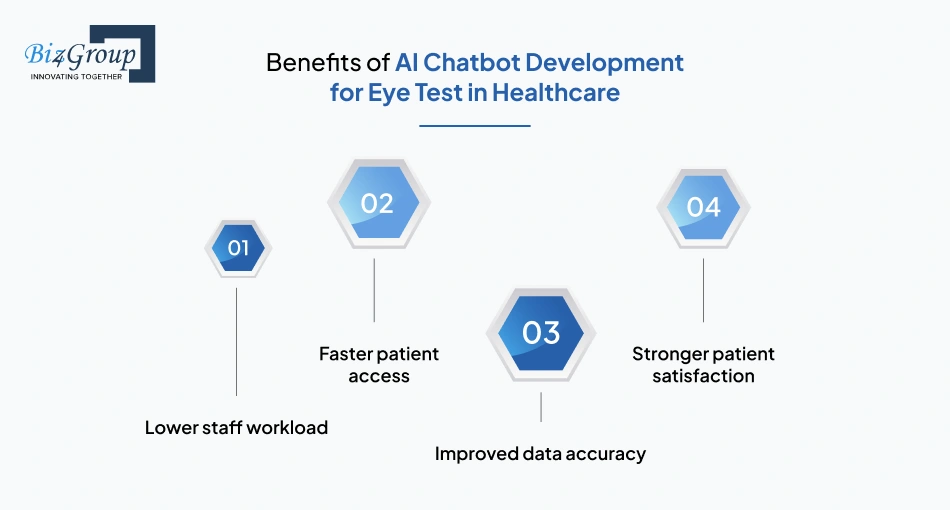 Biz4Group
INNOVATING TOGETHER

Benefits of AI Chatbot Development for Eye Test in Healthcare

01

Lower staff workload

02

Faster patient access

03

Improved data accuracy

04

Stronger patient satisfaction